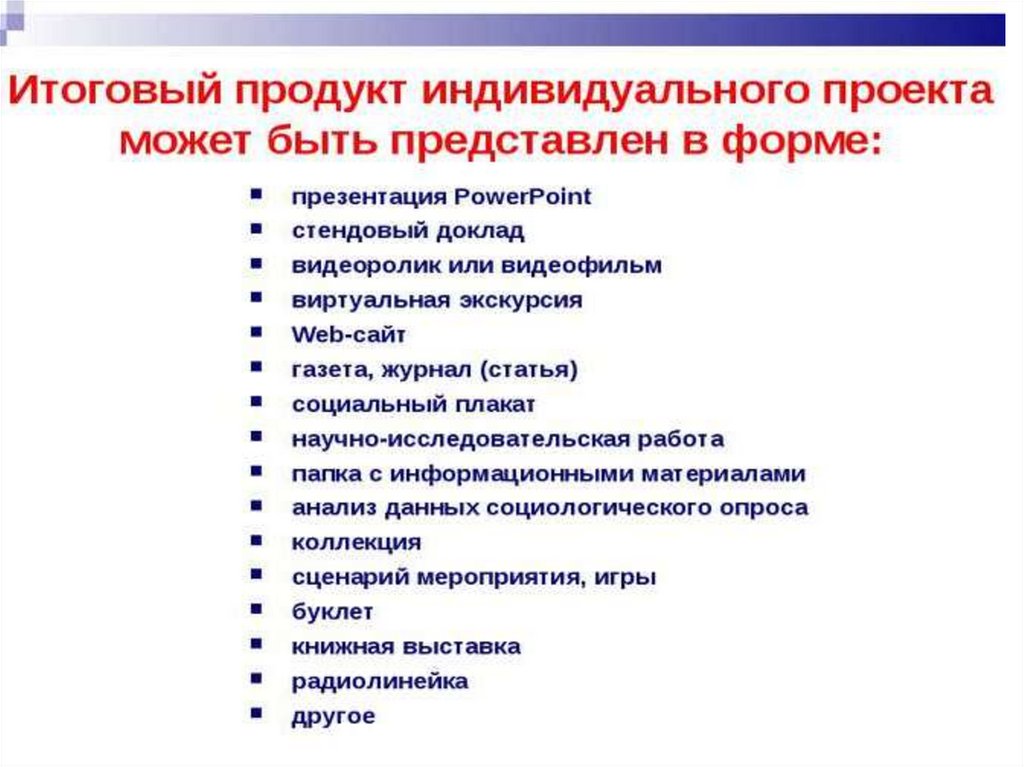 Итоговый продукт индивидуального проекта может быть представлен в форме:

- презентация PowerPoint
- стендовый доклад
- видеоролик или видеофильм
- виртуальная экскурсия
- Web-сайт
- газета, журнал (статья)
- социальный плакат
- научно-исследовательская работа
- папка с информационными материалами
- анализ данных социологического опроса
- коллекция
- сценарий мероприятия, игры
- буклет
- книжная выставка
- радиолинейка
- другое